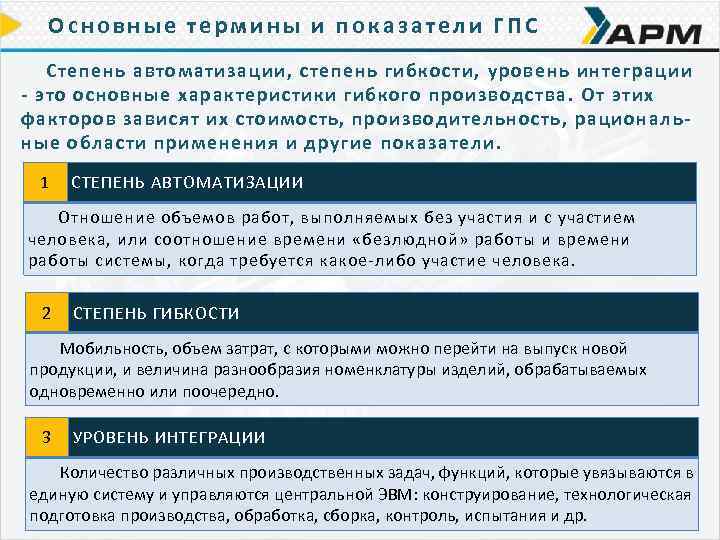 Основные термины и показатели ГПС

АРМ

Степень автоматизации, степень гибкости, уровень интеграции - это основные характеристики гибкого производства. От этих факторов зависят их стоимость, производительность, рациональные области применения и другие показатели.

1 СТЕПЕНЬ АВТОМАТИЗАЦИИ

Отношение объемов работ, выполняемых без участия и с участием человека, или соотношение времени «безлюдной» работы и времени работы системы, когда требуется какое-либо участие человека.

2 СТЕПЕНЬ ГИБКОСТИ

Мобильность, объем затрат, с которыми можно перейти на выпуск новой продукции, и величина разнообразия номенклатуры изделий, обрабатываемых одновременно или поочередно.

3 УРОВЕНЬ ИНТЕГРАЦИИ

Количество различных производственных задач, функций, которые увязываются в единую систему и управляются центральной ЭВМ: конструирование, технологическая подготовка производства, обработка, сборка, контроль, испытания и др.